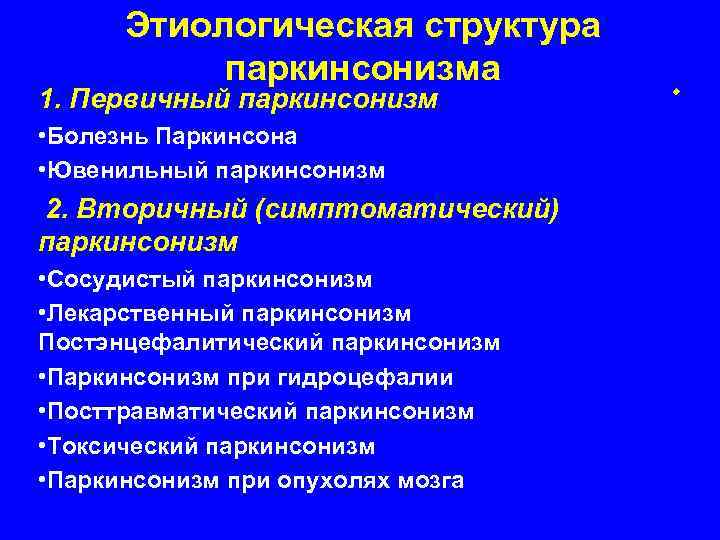 Этиологическая структура паркинсонизма

1. Первичный паркинсонизм

•

•Болезнь Паркинсона

•Ювенильный паркинсонизм

2. Вторичный (симптоматический) паркинсонизм

•Сосудистый паркинсонизм

•Лекарственный паркинсонизм Постэнцефалитический паркинсонизм

•Паркинсонизм при гидроцефалии

•Посттравматический паркинсонизм

•Токсический паркинсонизм

•Паркинсонизм при опухолях мозга